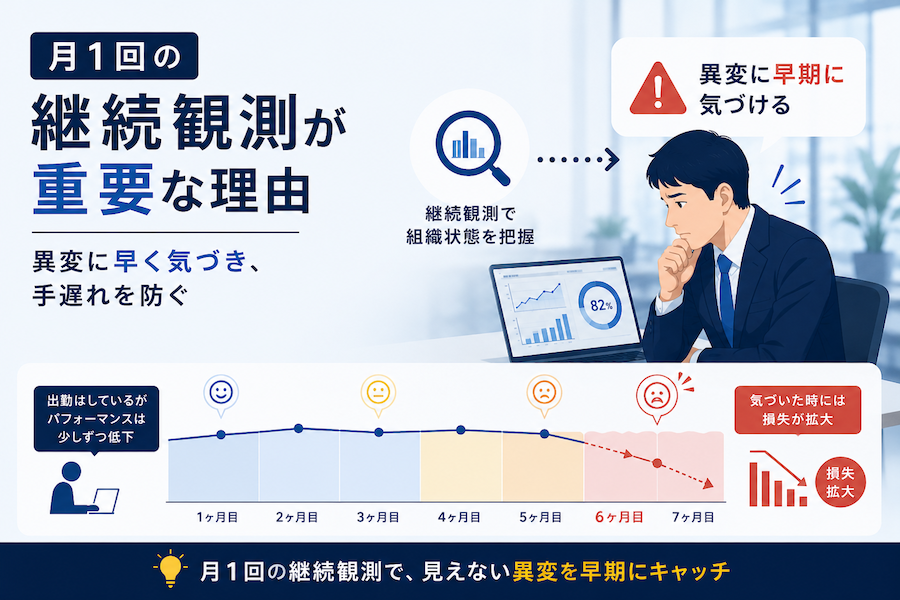 月１回の

継続観測が重要な理由

異変に早く気づき、手遅れを防ぐ

継続観測で組織状態を把握

異変に早期に気づける

82%

出勤はしているがパフォーマンスは少しずつ低下

1ヶ月目
2ヶ月目
3ヶ月目
4ヶ月目
5ヶ月目
6ヶ月目
7ヶ月目

気づいた時には損失が拡大

損失拡大

月１回の継続観測で、見えない異変を早期にキャッチ